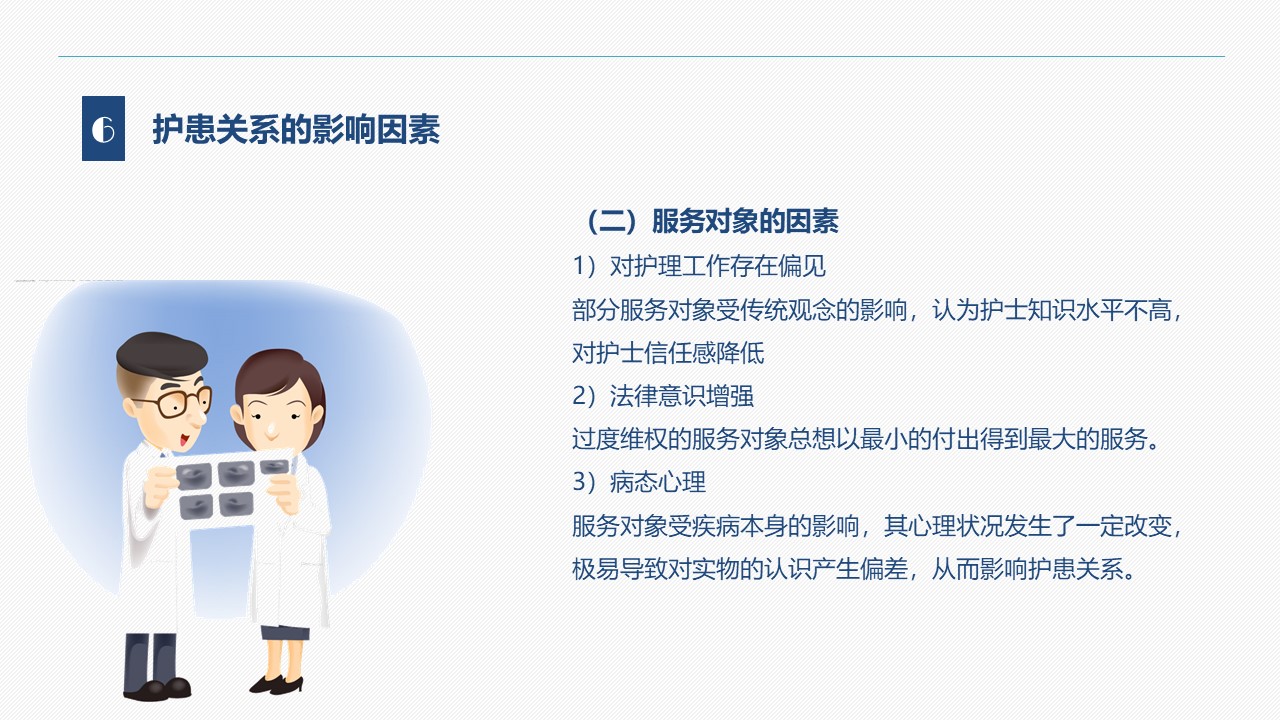 6 护患关系的影响因素

（二）服务对象的因素

1）对护理工作存在偏见

部分服务对象受传统观念的影响，认为护士知识水平不高，对护士信任感降低

2）法律意识增强

过度维权的服务对象总想以最小的付出得到最大的服务。

3）病态心理

服务对象受疾病本身的影响，其心理状况发生了一定改变，极易导致对实物的认识产生偏差，从而影响护患关系。